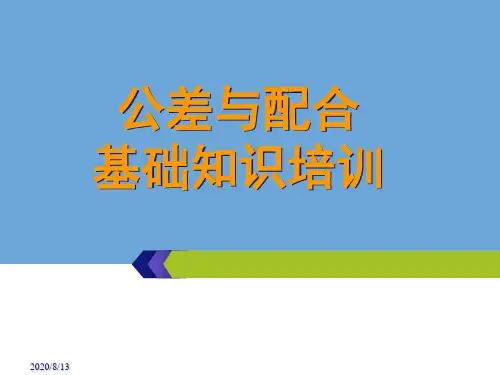 公差与配合
基础知识培训

2020/8/13